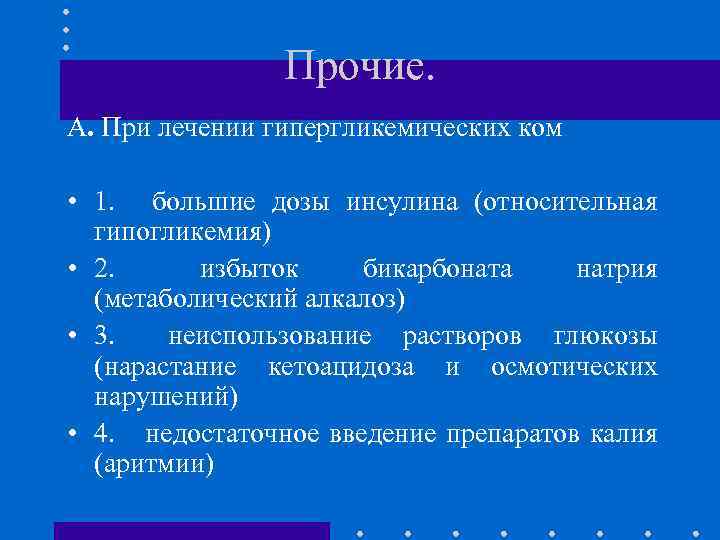 Прочие.

А. При лечении гипергликемических ком

• 1. большие дозы инсулина (относительная гипогликемия)
• 2. избыток бикарбоната натрия (метаболический алкалоз)
• 3. неиспользование растворов глюкозы (нарастание кетоацидоза и осмотических нарушений)
• 4. недостаточное введение препаратов калия (аритмии)